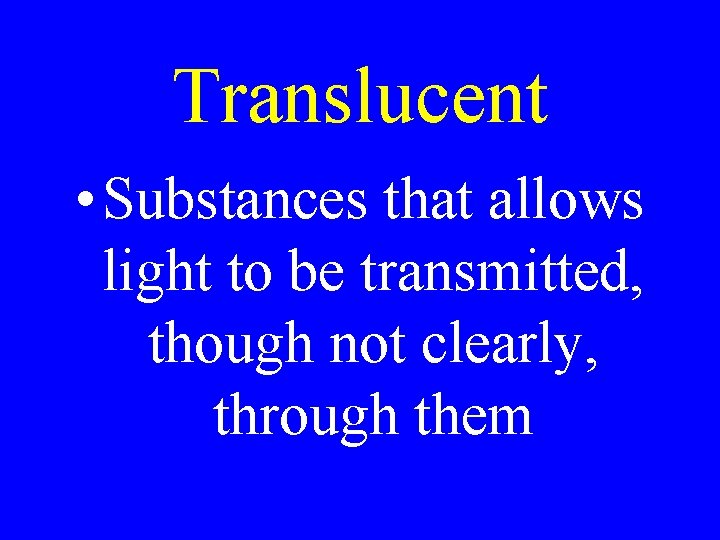 Translucent

• Substances that allows light to be transmitted, though not clearly, through them